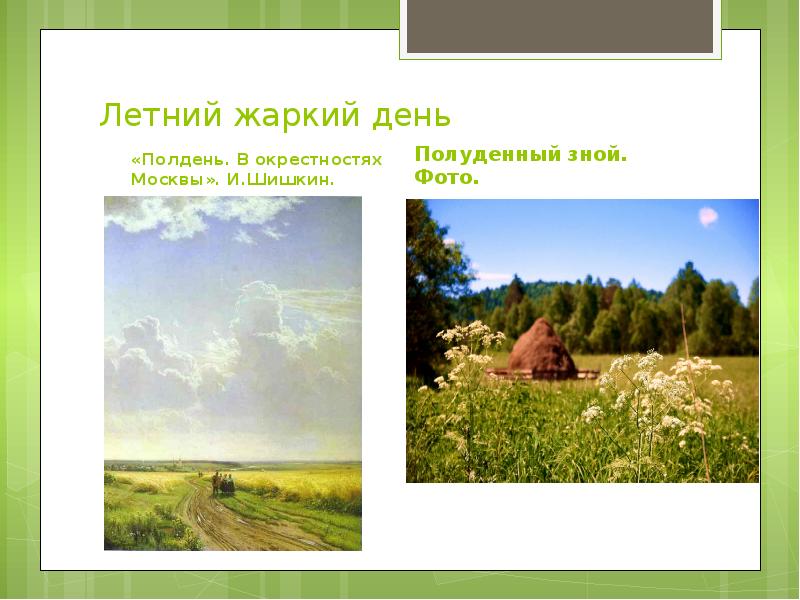 Летний жаркий день

«Полдень. В окрестностях Москвы». И.Шишкин.

Полуденный зной. Фото.